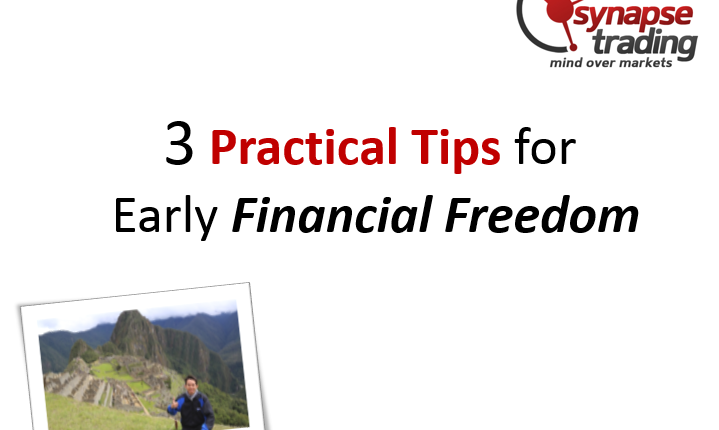 synapse trading
mind over markets

3 Practical Tips for Early Financial Freedom